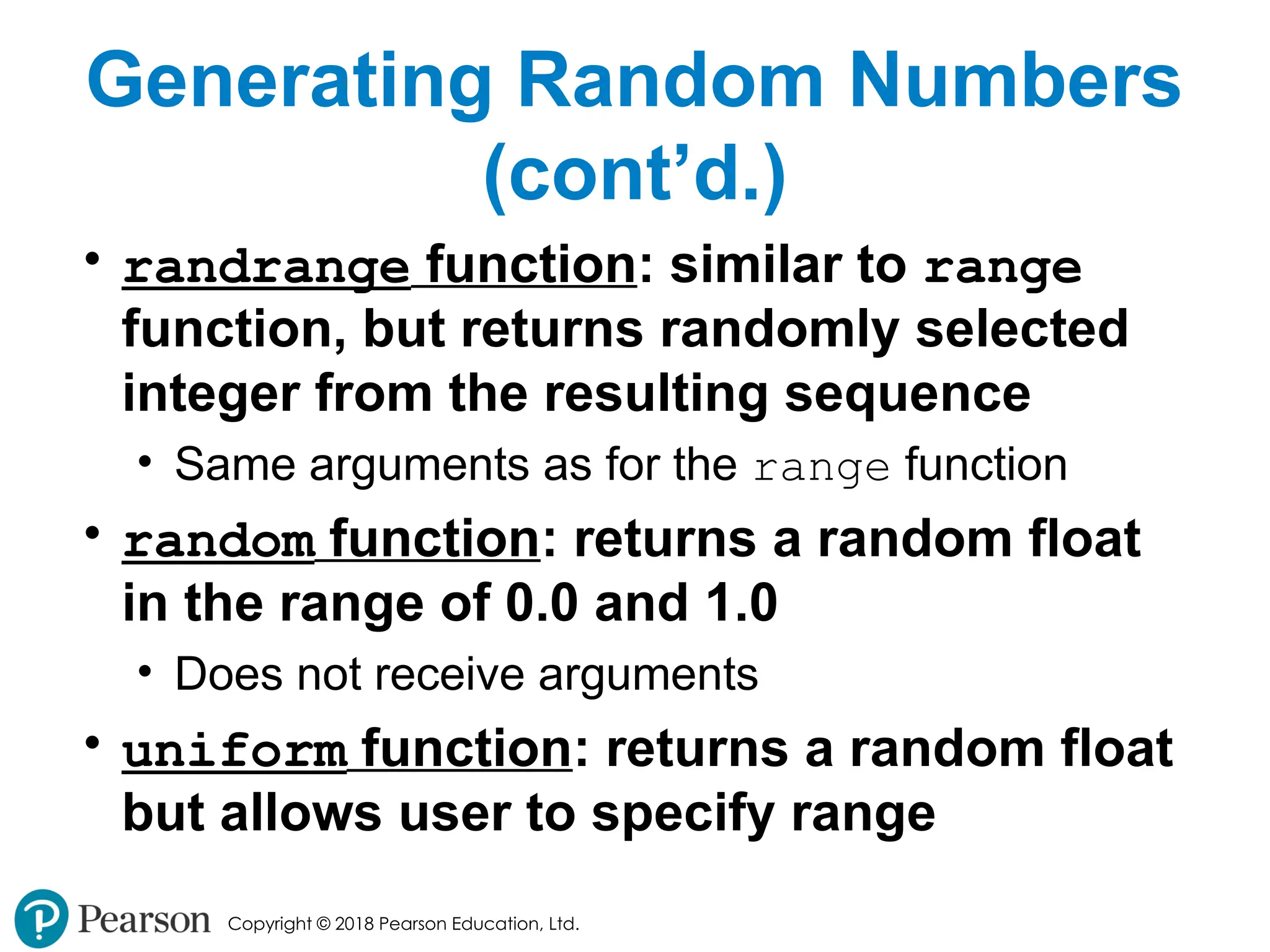 Generating Random Numbers (cont'd.)

• randrange function: similar to range function, but returns randomly selected integer from the resulting sequence
  • Same arguments as for the range function
• random function: returns a random float in the range of 0.0 and 1.0
  • Does not receive arguments
• uniform function: returns a random float but allows user to specify range

Pearson Copyright © 2018 Pearson Education, Ltd.